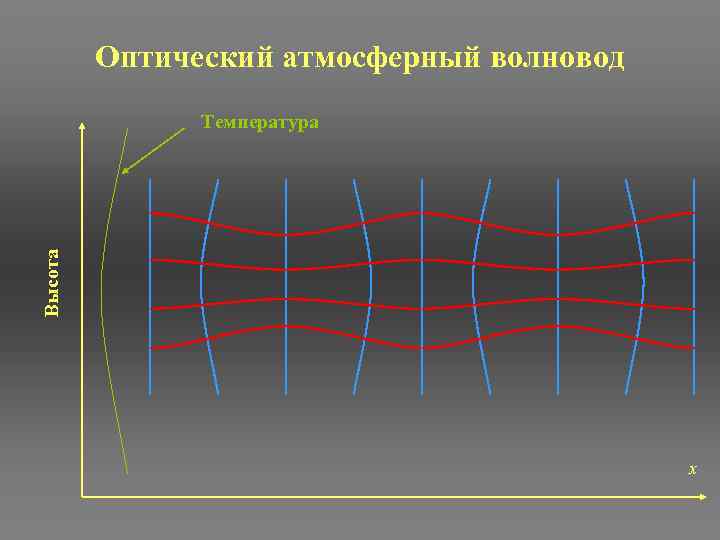 Оптический атмосферный волновод

Температура

Высота

$x$